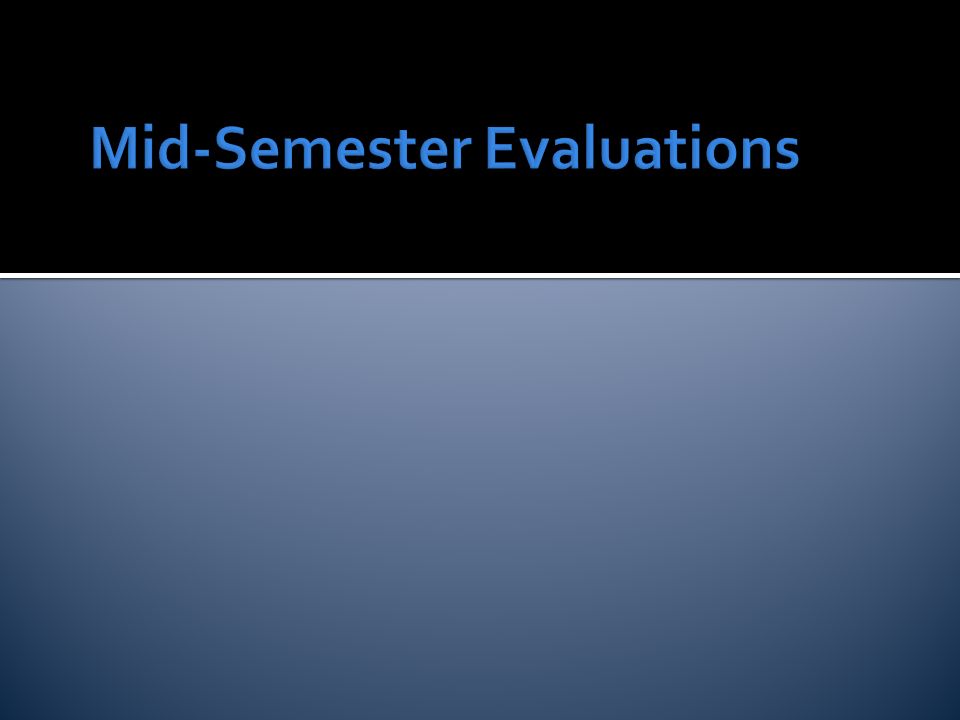 Mid-Semester Evaluations